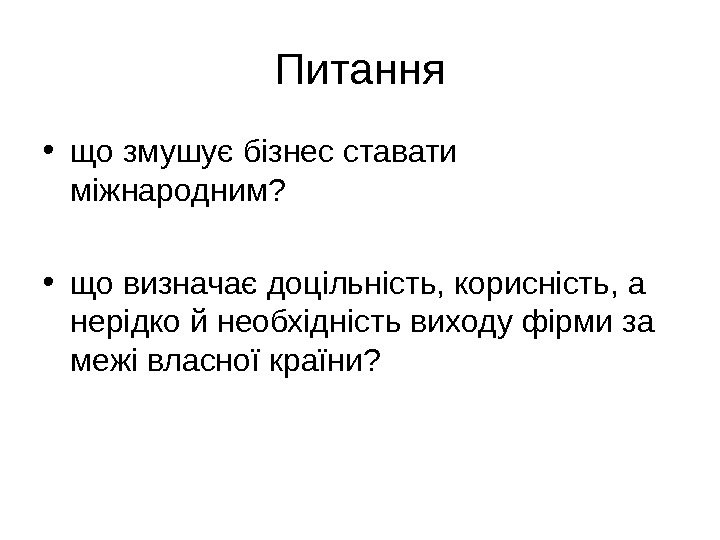 Питання

• що змушує бізнес ставати міжнародним?

• що визначає доцільність, корисність, а нерідко й необхідність виходу фірми за межі власної країни?